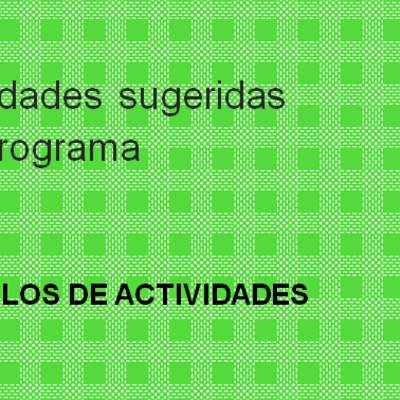 dades sugeridas
rograma

LOS DE ACTIVIDADES